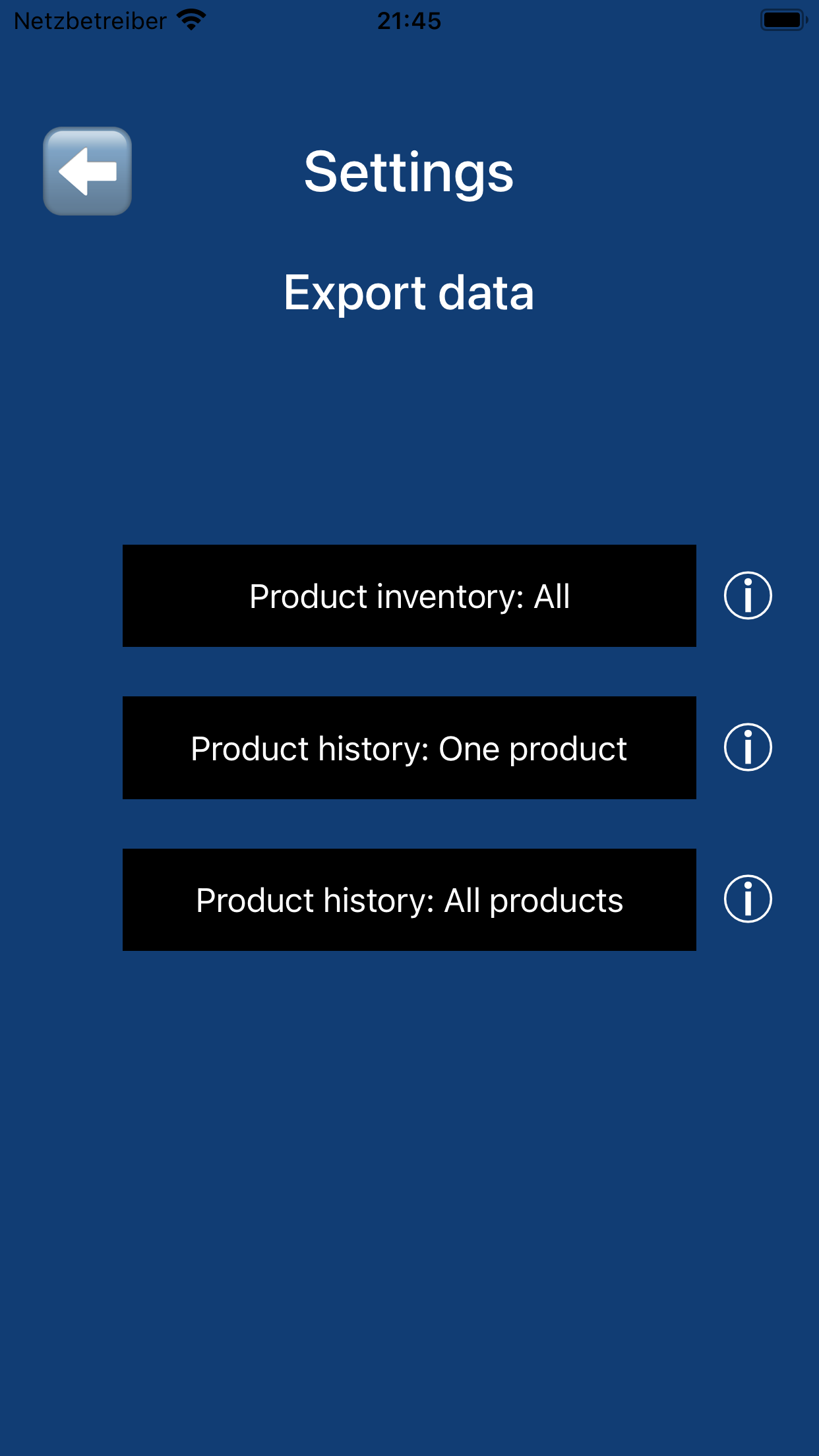 Netzbetreiber 21:45

Settings

Export data

Product inventory: All

Product history: One product

Product history: All products